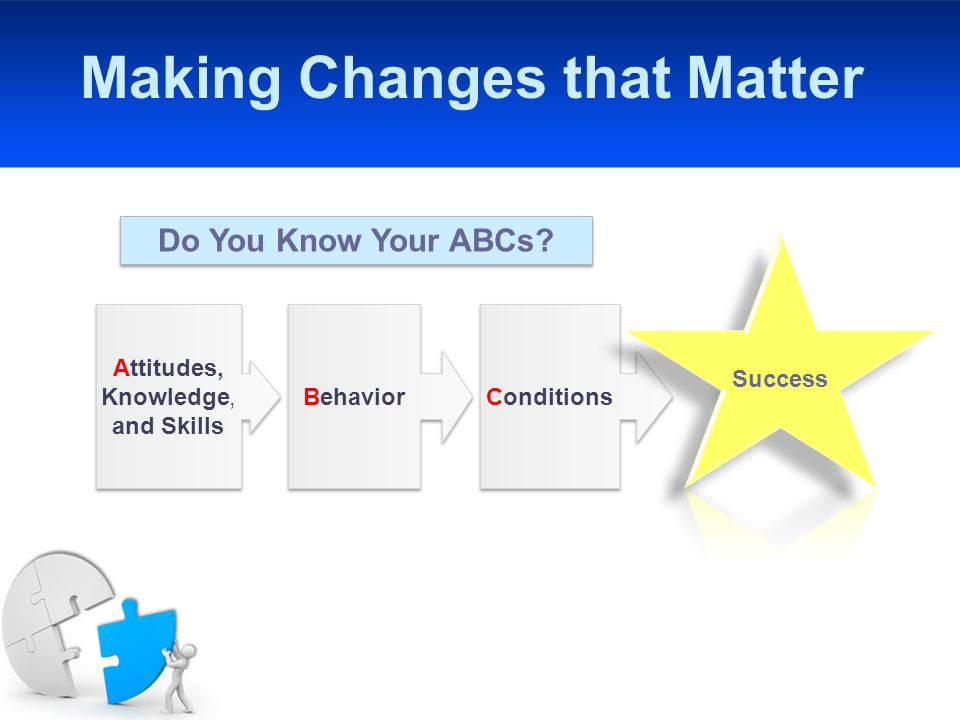 Making Changes that Matter

Do You Know Your ABCs?

Attitudes, Knowledge, and Skills

Behavior

Conditions

Success